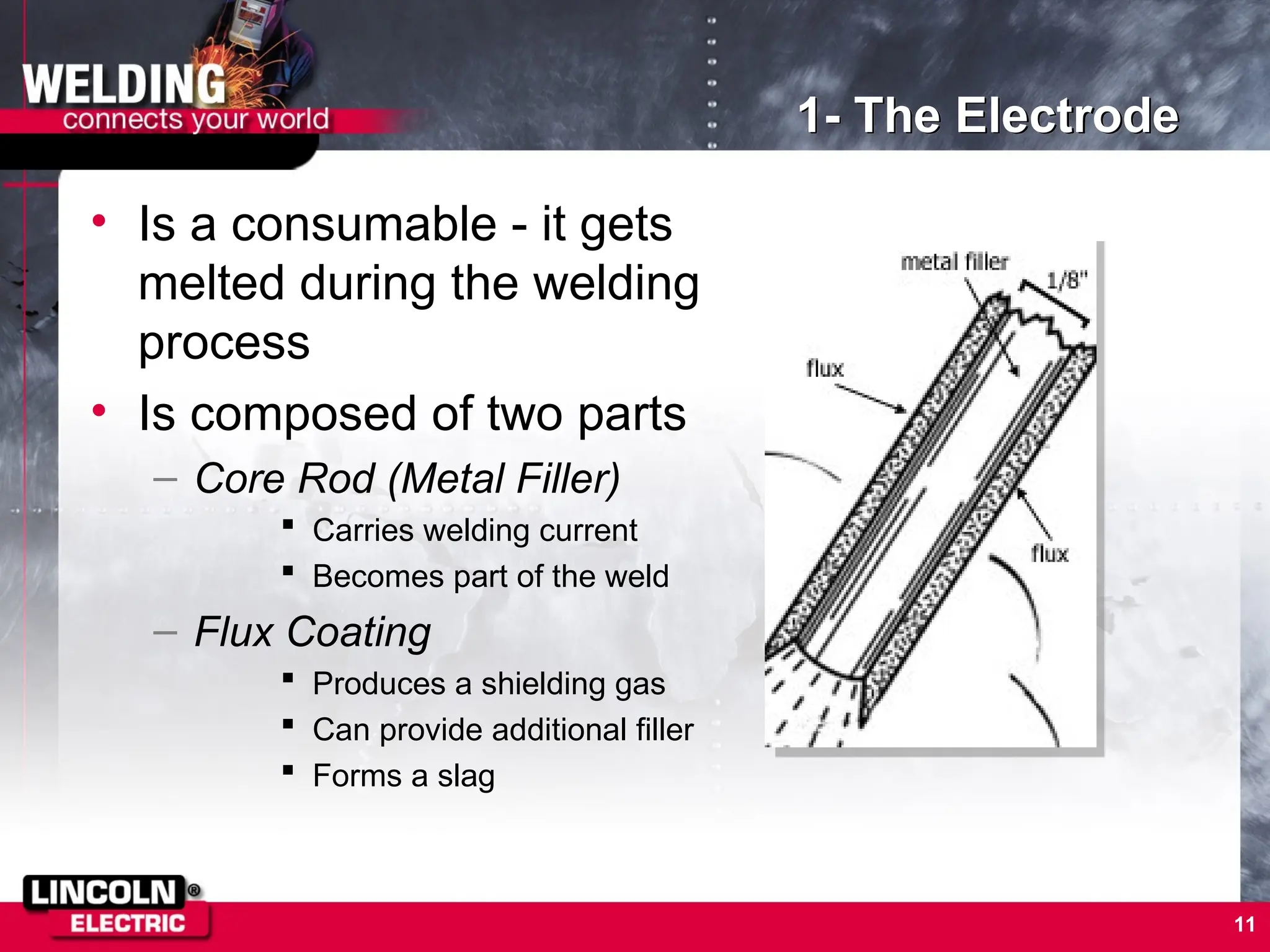 WELDING
connects your world

1- The Electrode

• Is a consumable - it gets melted during the welding process
• Is composed of two parts
– Core Rod (Metal Filler)
▪ Carries welding current
▪ Becomes part of the weld
– Flux Coating
▪ Produces a shielding gas
▪ Can provide additional filler
▪ Forms a slag

metal filler
1/8"
flux
flux

LINCOLN®
ELECTRIC

11